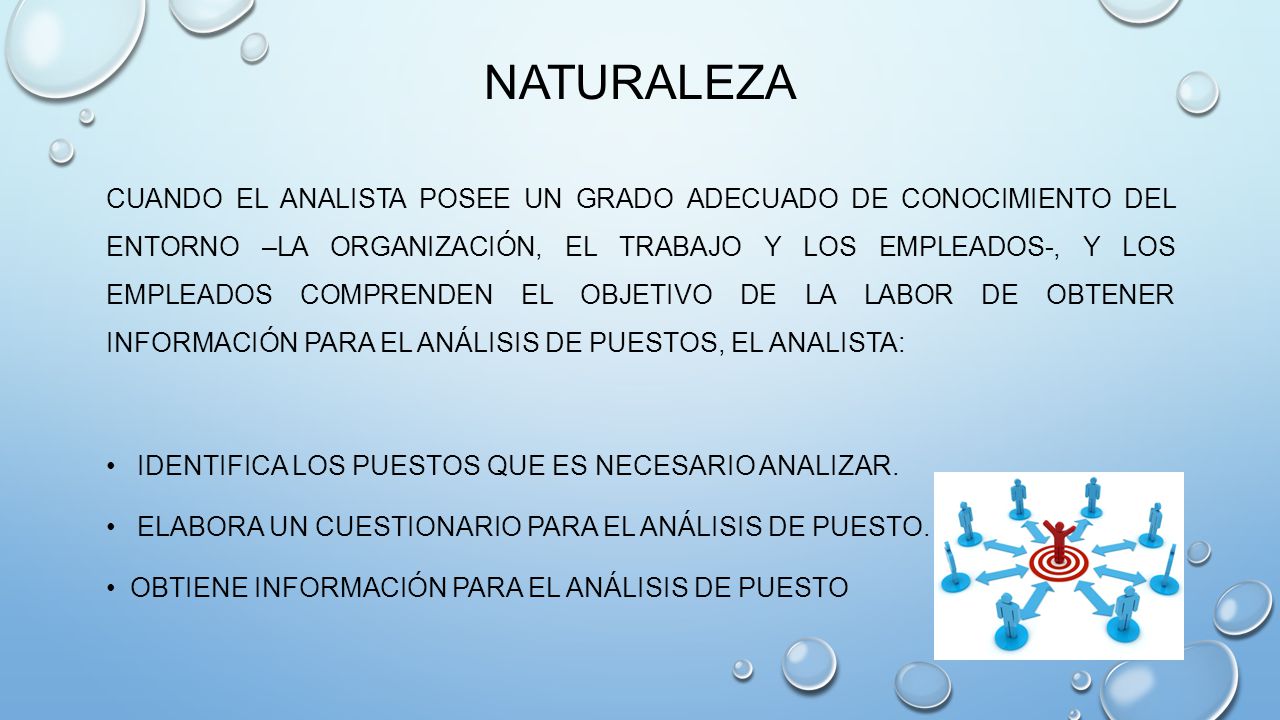 NATURALEZA

CUANDO EL ANALISTA POSEE UN GRADO ADECUADO DE CONOCIMIENTO DEL ENTORNO –LA ORGANIZACIÓN, EL TRABAJO Y LOS EMPLEADOS-, Y LOS EMPLEADOS COMPRENDEN EL OBJETIVO DE LA LABOR DE OBTENER INFORMACIÓN PARA EL ANÁLISIS DE PUESTOS, EL ANALISTA:

• IDENTIFICA LOS PUESTOS QUE ES NECESARIO ANALIZAR.
• ELABORA UN CUESTIONARIO PARA EL ANÁLISIS DE PUESTO.
• OBTIENE INFORMACIÓN PARA EL ANÁLISIS DE PUESTO